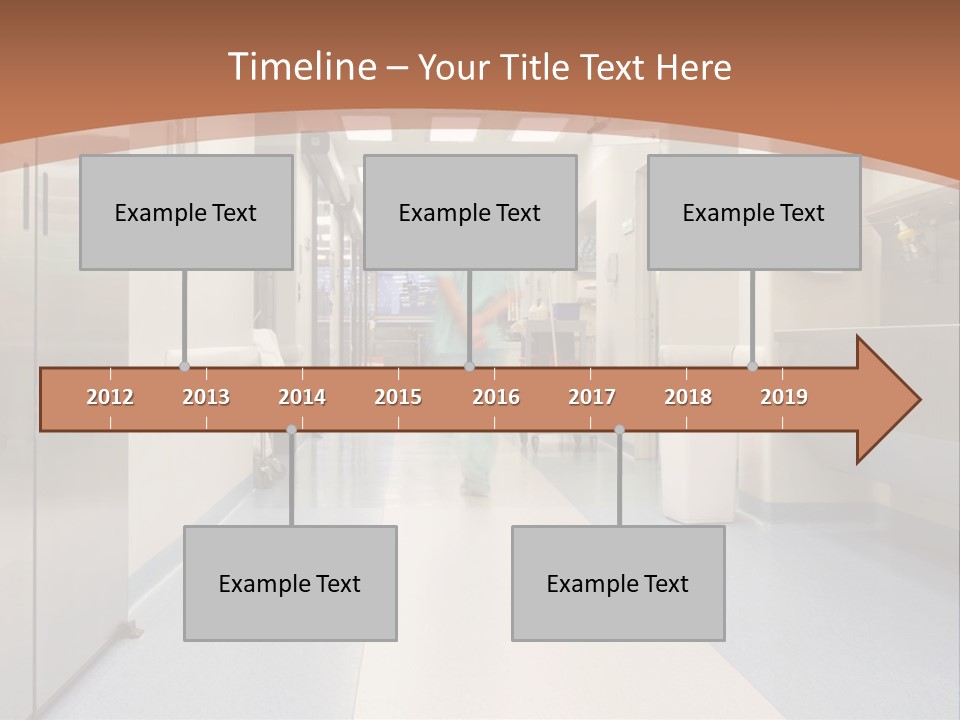 Timeline – Your Title Text Here

Example Text

Example Text

Example Text

2012 2013 2014 2015 2016 2017 2018 2019

Example Text

Example Text